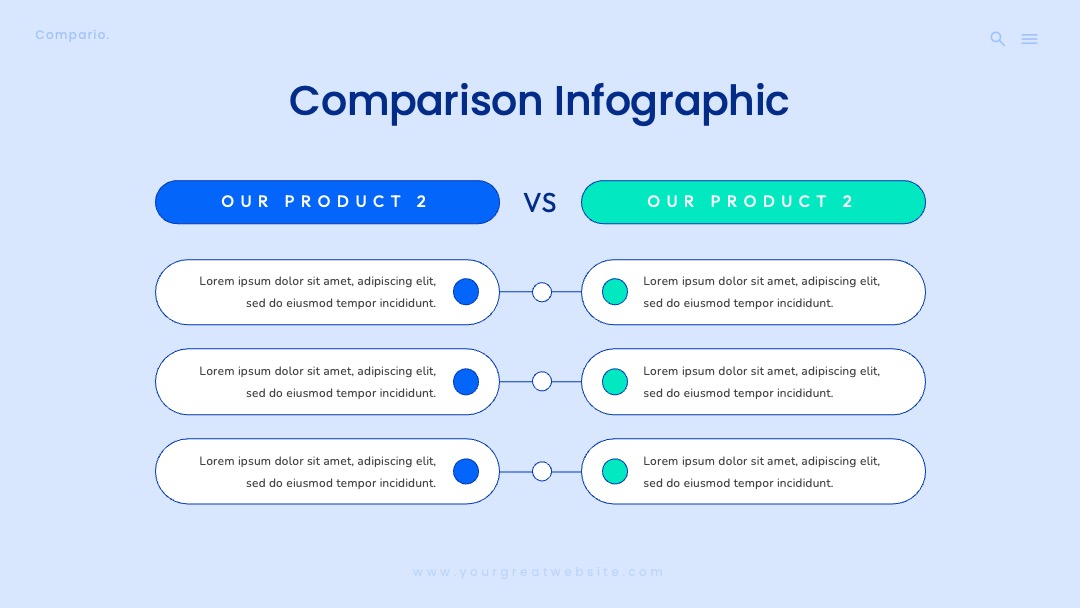 Compario.

Comparison Infographic

OUR PRODUCT 2

VS

OUR PRODUCT 2

Lorem ipsum dolor sit amet, adipiscing elit, sed do eiusmod tempor incididunt.

Lorem ipsum dolor sit amet, adipiscing elit, sed do eiusmod tempor incididunt.

Lorem ipsum dolor sit amet, adipiscing elit, sed do eiusmod tempor incididunt.

Lorem ipsum dolor sit amet, adipiscing elit, sed do eiusmod tempor incididunt.

Lorem ipsum dolor sit amet, adipiscing elit, sed do eiusmod tempor incididunt.

Lorem ipsum dolor sit amet, adipiscing elit, sed do eiusmod tempor incididunt.

www.yourgreatwebsite.com